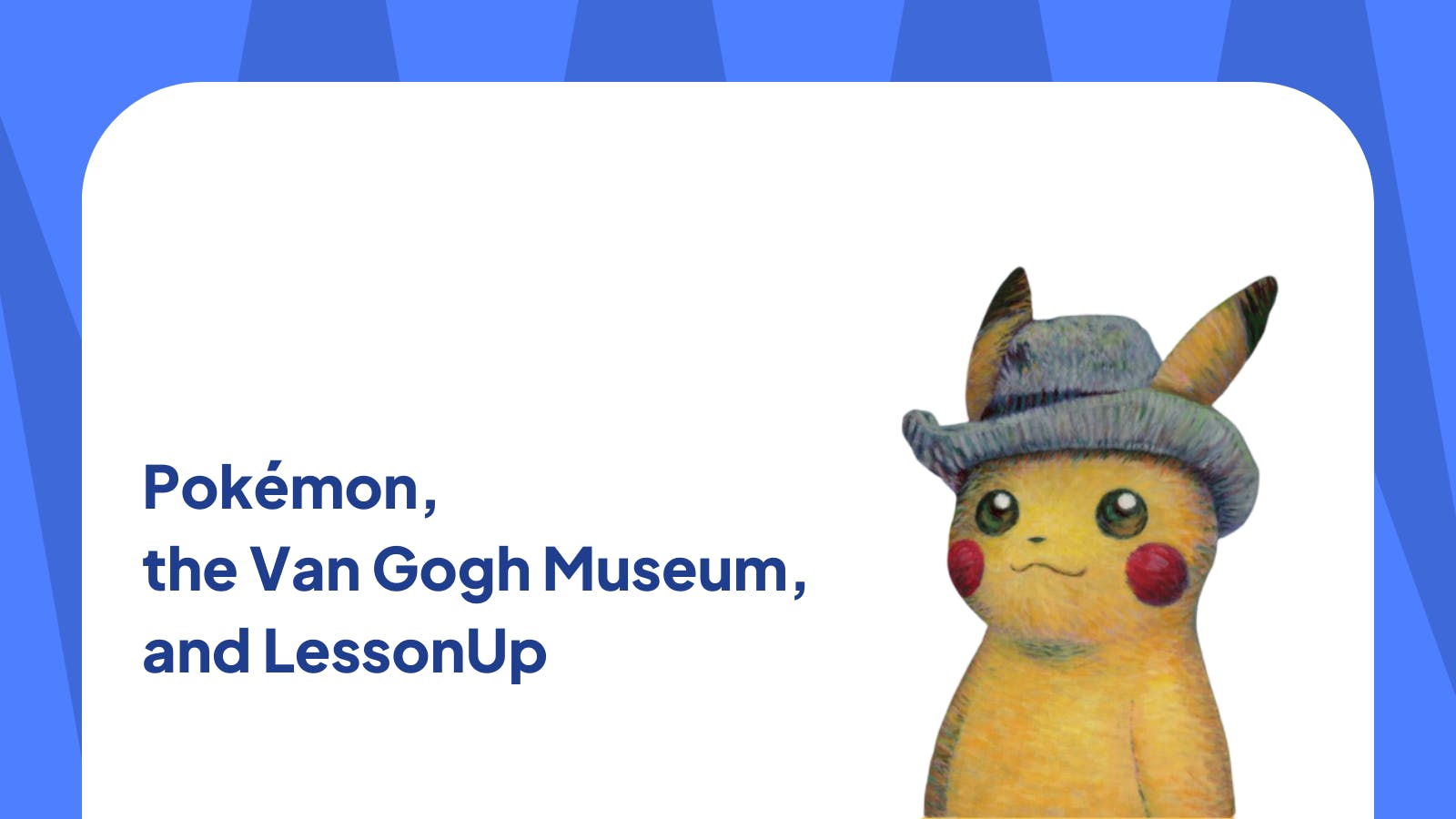 Pokémon,
the Van Gogh Museum,
and LessonUp